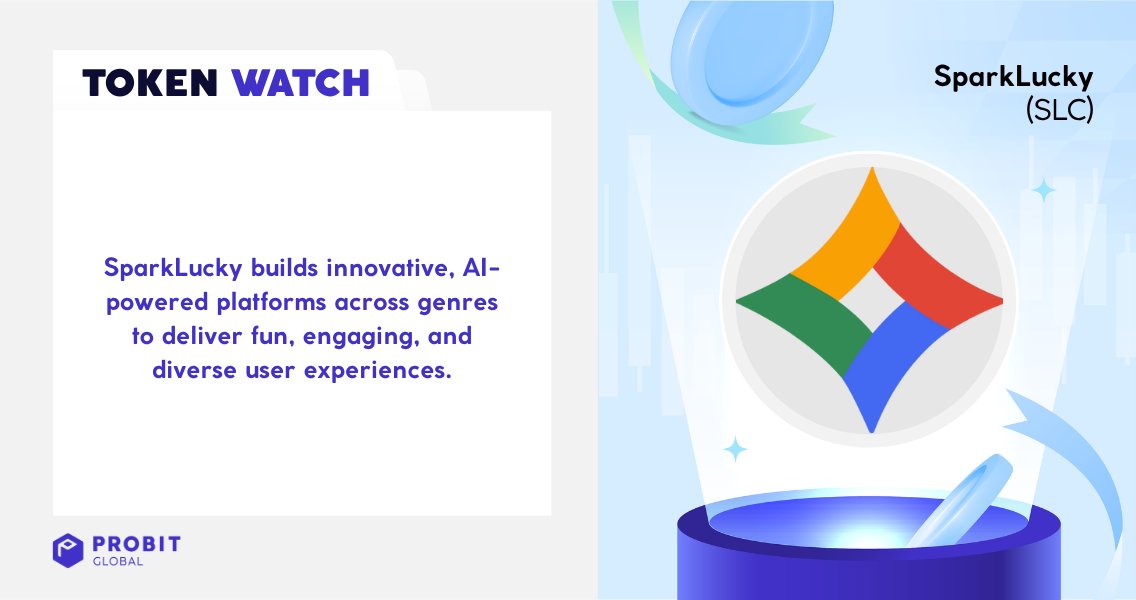 TOKEN WATCH

SparkLucky builds innovative, AI-powered platforms across genres to deliver fun, engaging, and diverse user experiences.

PROBIT GLOBAL

SparkLucky (SLC)